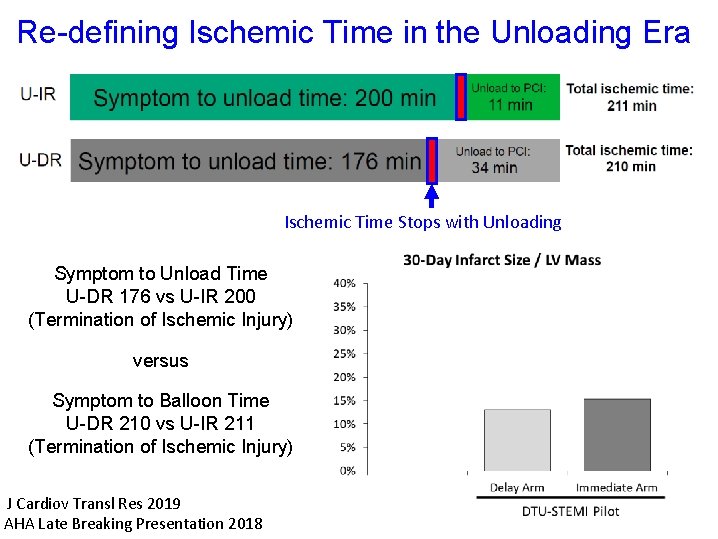 Re-defining Ischemic Time in the Unloading Era

U-IR Symptom to unload time: 200 min Unload to PCI: 11 min Total ischemic time: 211 min

U-DR Symptom to unload time: 176 min Unload to PCI: 34 min Total ischemic time: 210 min

Ischemic Time Stops with Unloading

Symptom to Unload Time
U-DR 176 vs U-IR 200
(Termination of Ischemic Injury)

versus

Symptom to Balloon Time
U-DR 210 vs U-IR 211
(Termination of Ischemic Injury)

30-Day Infarct Size / LV Mass

40%
35%
30%
25%
20%
15%
10%
5%
0%

Delay Arm Immediate Arm

DTU-STEMI Pilot

J Cardiov Transl Res 2019
AHA Late Breaking Presentation 2018